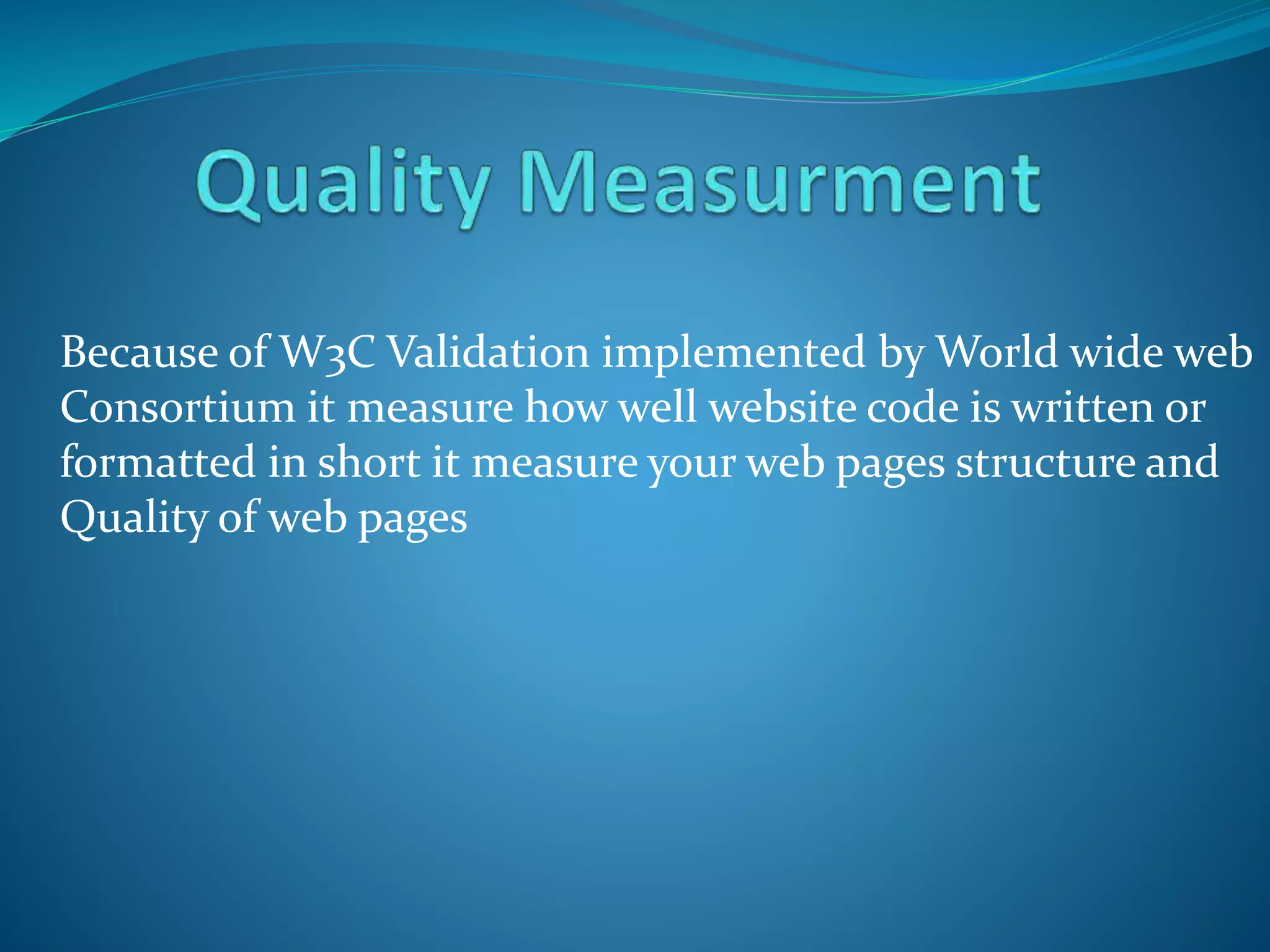 Quality Measurment

Because of W3C Validation implemented by World wide web Consortium it measure how well website code is written or formatted in short it measure your web pages structure and Quality of web pages